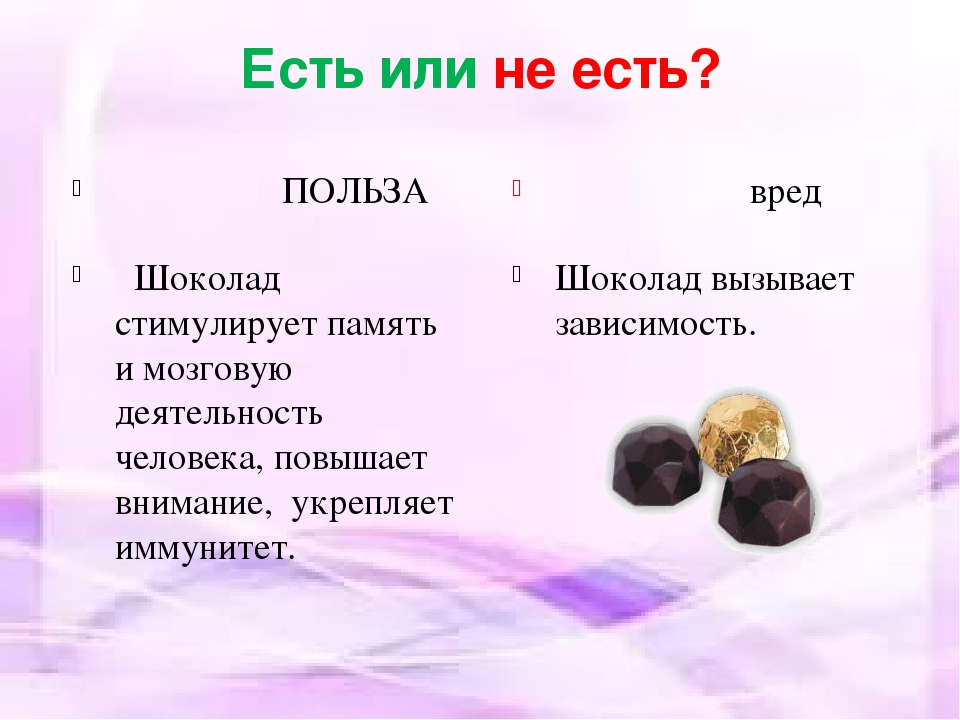 Есть или не есть?

ПОЛЬЗА

Шоколад стимулирует память и мозговую деятельность человека, повышает внимание, укрепляет иммунитет.

вред

Шоколад вызывает зависимость.